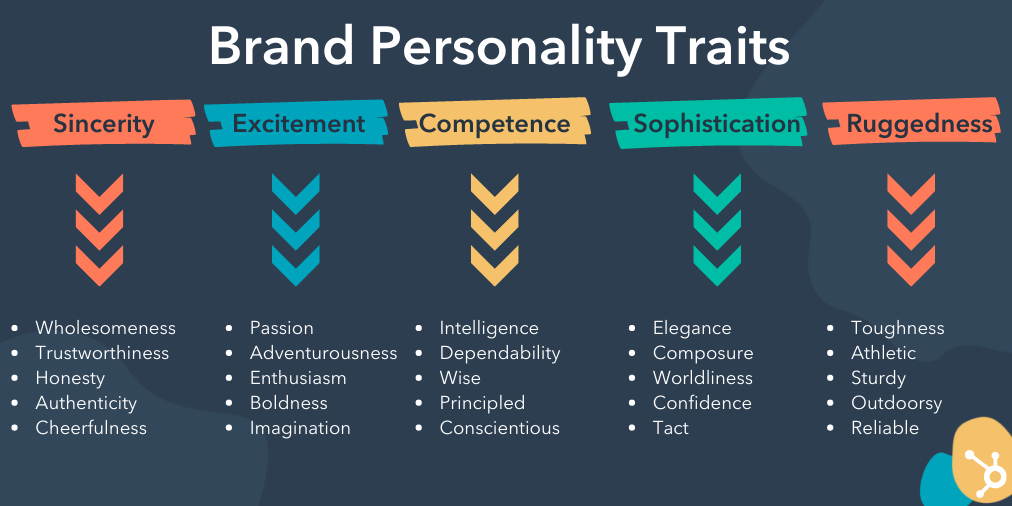 Brand Personality Traits

Sincerity

- Wholesomeness
- Trustworthiness
- Honesty
- Authenticity
- Cheerfulness

Excitement

- Passion
- Adventurousness
- Enthusiasm
- Boldness
- Imagination

Competence

- Intelligence
- Dependability
- Wise
- Principled
- Conscientious

Sophistication

- Elegance
- Composure
- Worldliness
- Confidence
- Tact

Ruggedness

- Toughness
- Athletic
- Sturdy
- Outdoorsy
- Reliable